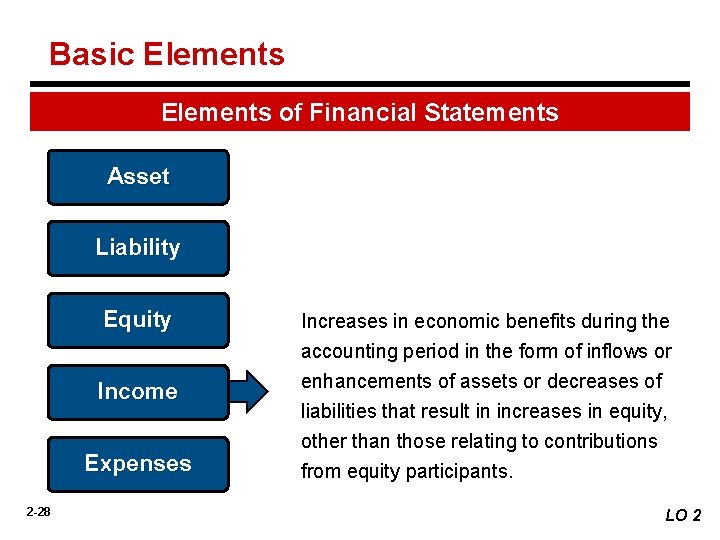 Basic Elements

Elements of Financial Statements

Asset

Liability

Equity

Income

Expenses

Increases in economic benefits during the accounting period in the form of inflows or enhancements of assets or decreases of liabilities that result in increases in equity, other than those relating to contributions from equity participants.

2-28

LO 2